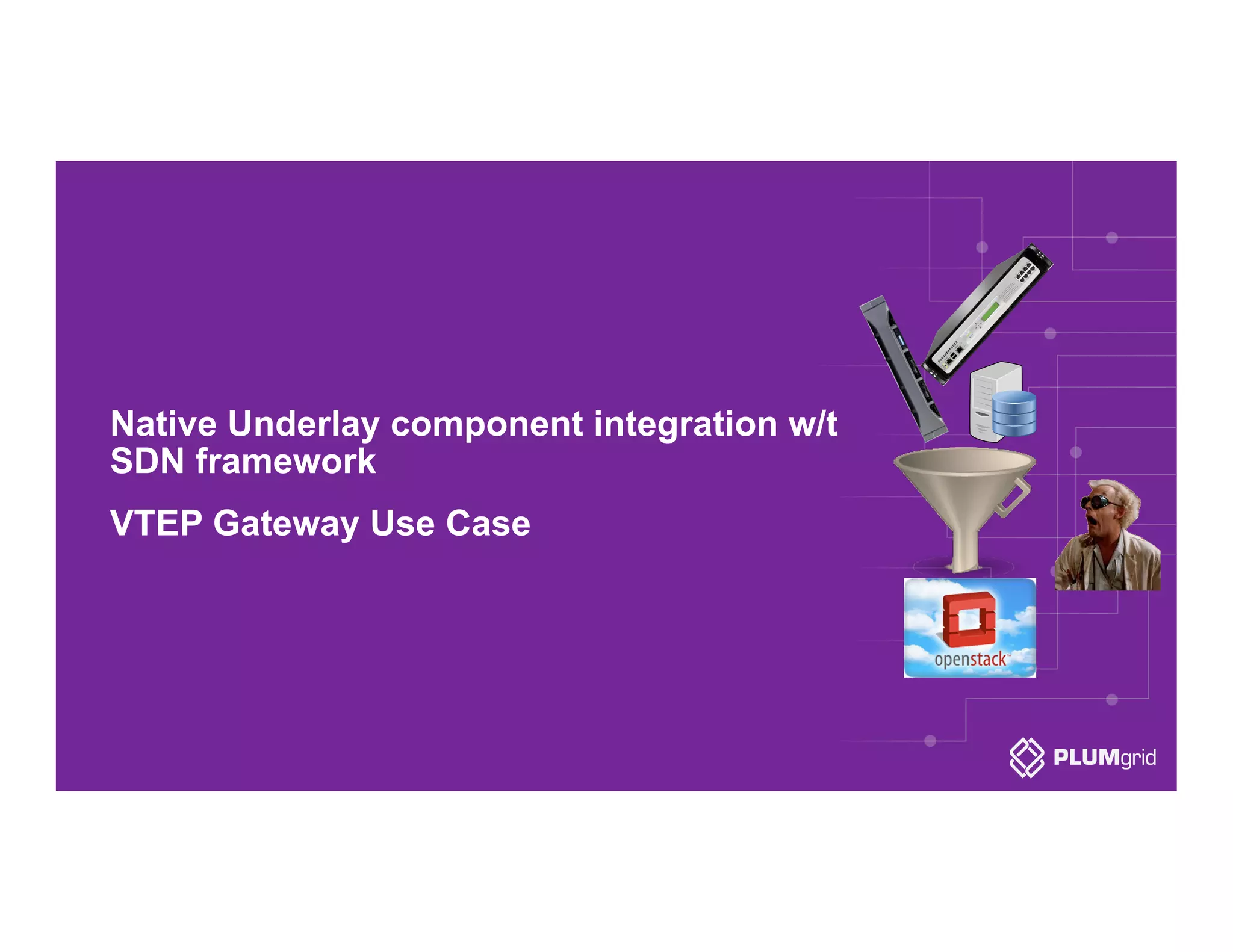 Native Underlay component integration w/t SDN framework

VTEP Gateway Use Case

openstack

PLUMgrid